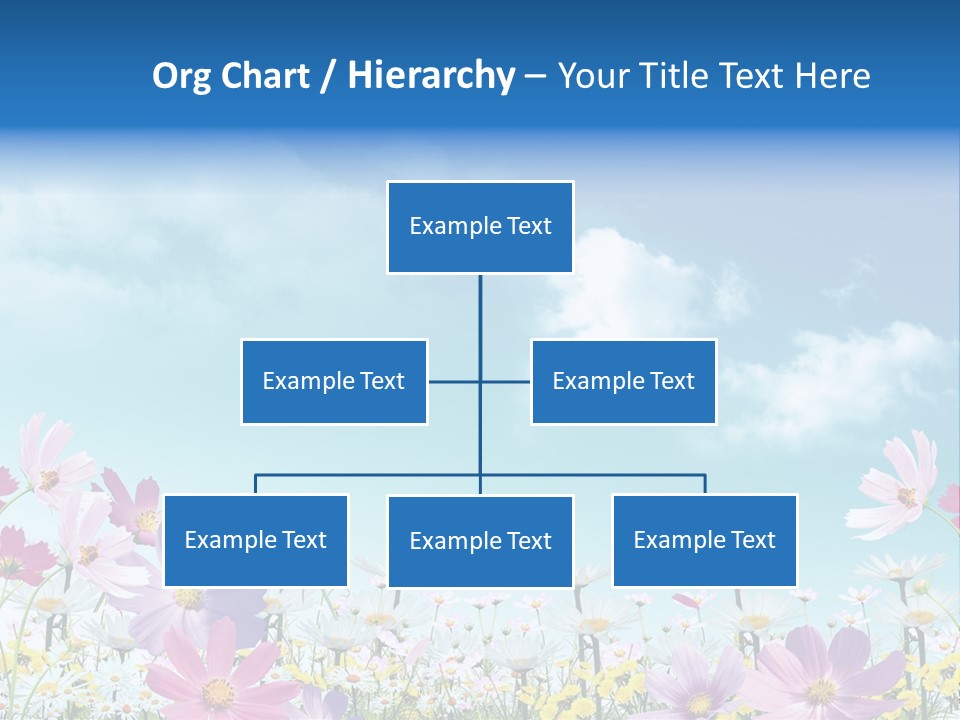 Org Chart / Hierarchy – Your Title Text Here

Example Text

Example Text

Example Text

Example Text

Example Text

Example Text